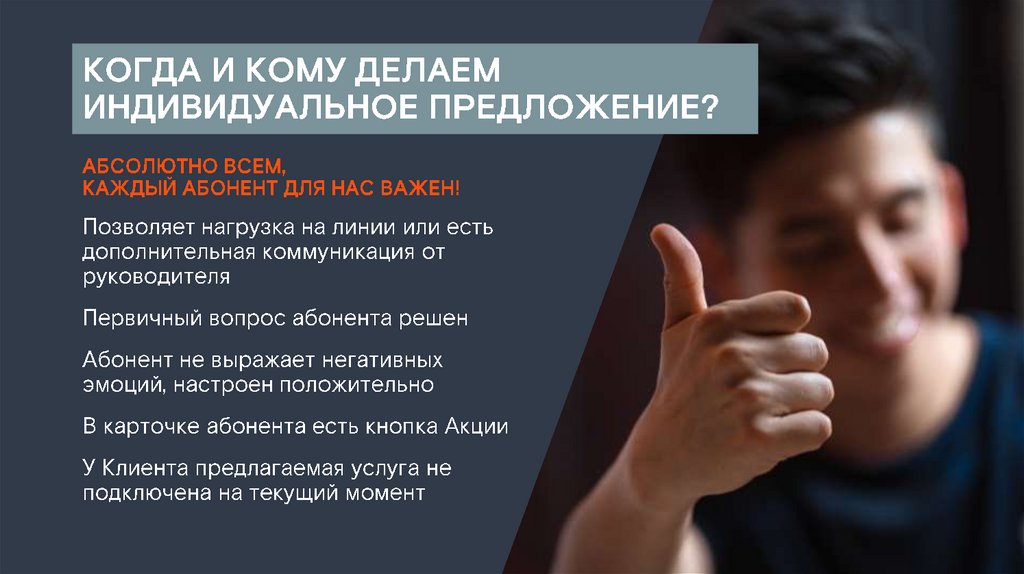 КОГДА И КОМУ ДЕЛАЕМ ИНДИВИДУАЛЬНОЕ ПРЕДЛОЖЕНИЕ?

АБСОЛЮТНО ВСЕМ,
КАЖДЫЙ АБОНЕНТ ДЛЯ НАС ВАЖЕН!

Позволяет нагрузка на линии или есть дополнительная коммуникация от руководителя

Первичный вопрос абонента решен

Абонент не выражает негативных эмоций, настроен положительно

В карточке абонента есть кнопка Акции

У Клиента предлагаемая услуга не подключена на текущий момент